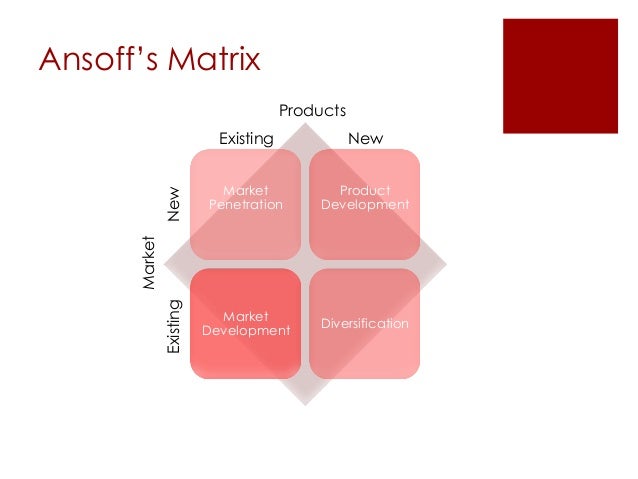 Ansoff's Matrix

Products

Existing

New

Market

New

Existing

Market Penetration

Product Development

Market Development

Diversification